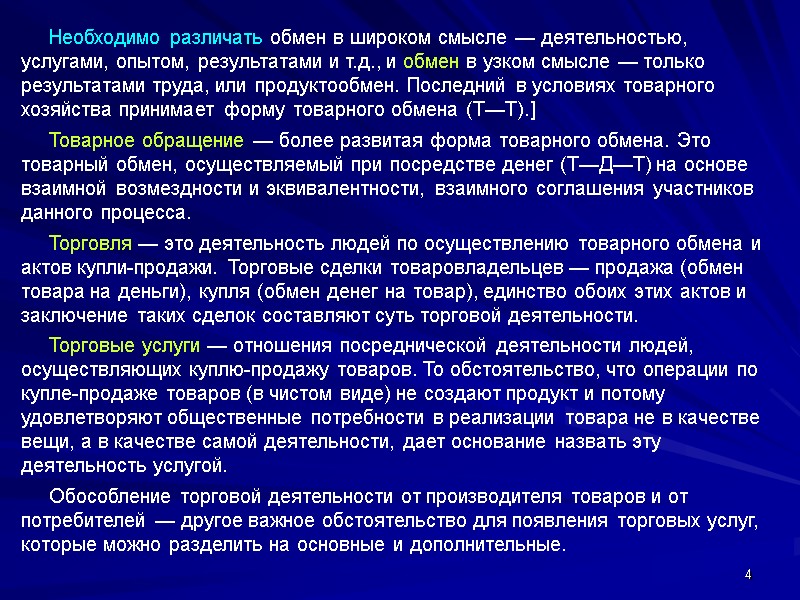 Необходимо различать обмен в широком смысле — деятельностью, услугами, опытом, результатами и т.д., и обмен в узком смысле — только результатами труда, или продуктообмен. Последний в условиях товарного хозяйства принимает форму товарного обмена (Т—Т).]

Товарное обращение — более развитая форма товарного обмена. Это товарный обмен, осуществляемый при посредстве денег (Т—Д—Т) на основе взаимной возмездности и эквивалентности, взаимного соглашения участников данного процесса.

Торговля — это деятельность людей по осуществлению товарного обмена и актов купли-продажи. Торговые сделки товаровладельцев — продажа (обмен товара на деньги), купля (обмен денег на товар), единство обоих этих актов и заключение таких сделок составляют суть торговой деятельности.

Торговые услуги — отношения посреднической деятельности людей, осуществляющих куплю-продажу товаров. То обстоятельство, что операции по купле-продаже товаров (в чистом виде) не создают продукт и потому удовлетворяют общественные потребности в реализации товара не в качестве вещи, а в качестве самой деятельности, дает основание назвать эту деятельность услугой.

Обособление торговой деятельности от производителя товаров и от потребителей — другое важное обстоятельство для появления торговых услуг, которые можно разделить на основные и дополнительные.

4